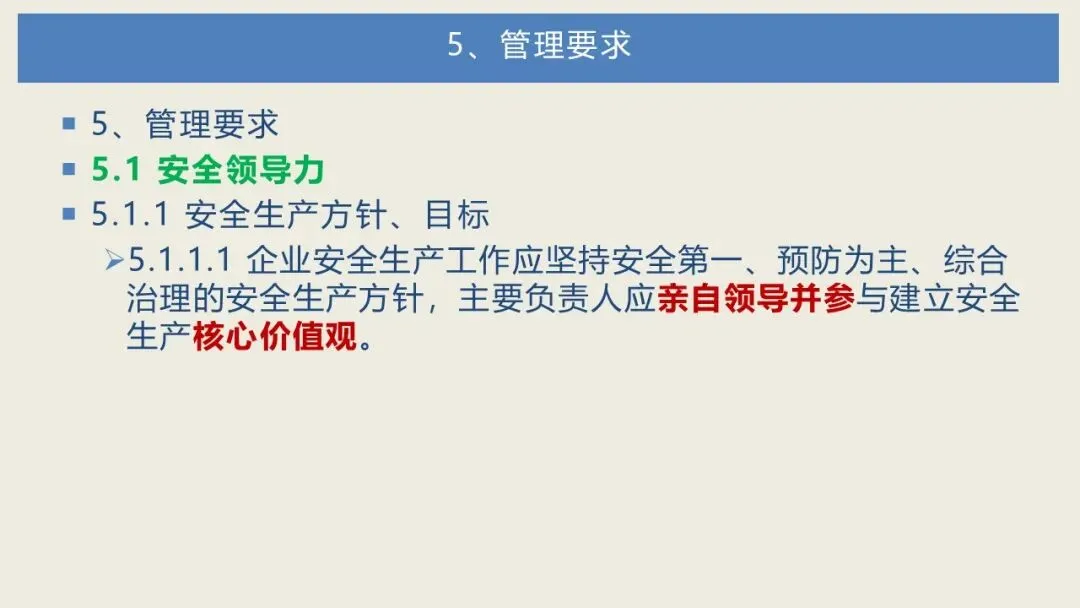 5、管理要求

5、管理要求

5.1 安全领导力

5.1.1 安全生产方针、目标

5.1.1.1 企业安全生产工作应坚持安全第一、预防为主、综合治理的安全生产方针，主要负责人应亲自领导并参与建立安全生产核心价值观。